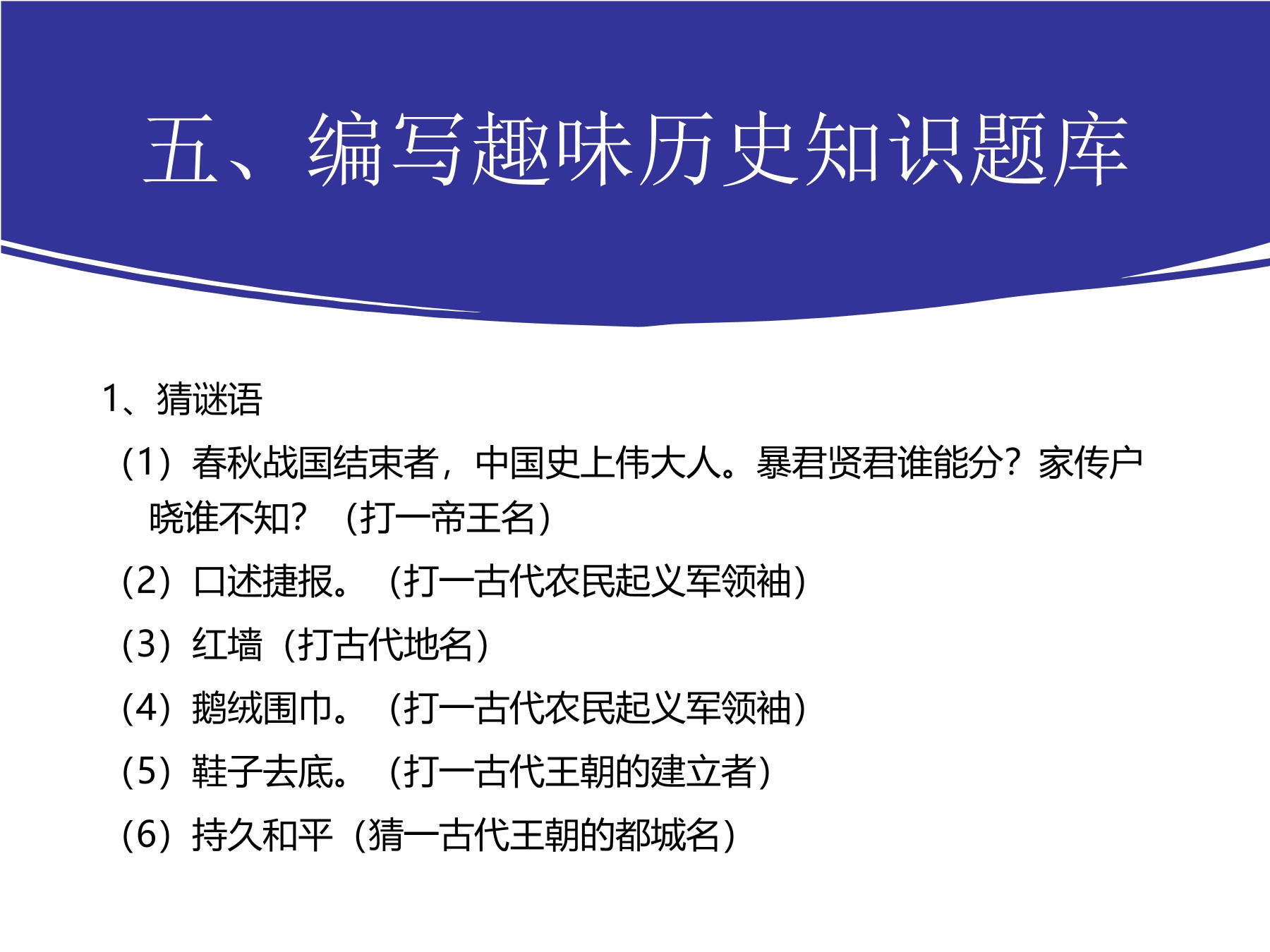 五、编写趣味历史知识题库

1、猜谜语

（1）春秋战国结束者，中国史上伟大人。暴君贤君谁能分？家传户晓谁不知？（打一帝王名）

（2）口述捷报。（打一古代农民起义军领袖）

（3）红墙（打古代地名）

（4）鹅绒围巾。（打一古代农民起义军领袖）

（5）鞋子去底。（打一古代王朝的建立者）

（6）持久和平（猜一古代王朝的都城名）